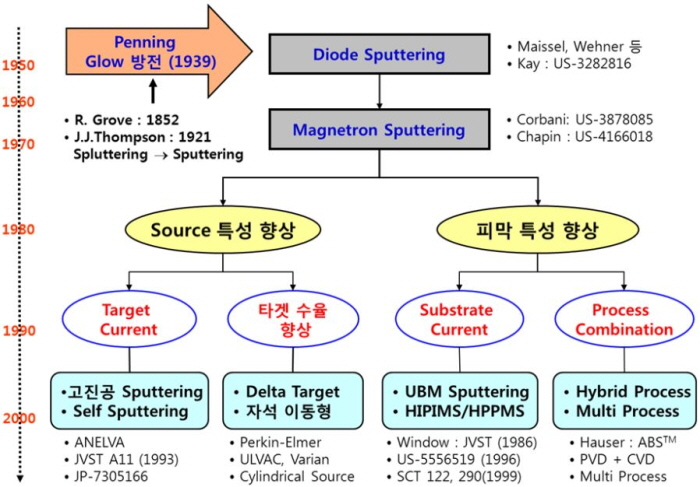 1950
1960
1970
1980
1990
2000

Penning Glow 방전 (1939)

• R. Grove : 1852
• J.J.Thompson : 1921
Spluttering → Sputtering

Diode Sputtering

• Maissel, Wehner 등
• Kay : US-3282816

Magnetron Sputtering

• Corbani: US-3878085
• Chapin : US-4166018

Source 특성 향상

피막 특성 향상

Target Current

타겟 수율 향상

Substrate Current

Process Combination

•고진공 Sputtering
• Self Sputtering

• ANELVA
• JVST A11 (1993)
• JP-7305166

• Delta Target
• 자석 이동형

• Perkin-Elmer
• ULVAC, Varian
• Cylindrical Source

• UBM Sputtering
• HIPIMS/HPPMS

• Window : JVST (1986)
• US-5556519 (1996)
• SCT 122, 290(1999)

• Hybrid Process
• Multi Process

• Hauser : ABS$^{TM}$
• PVD + CVD
• Multi Process